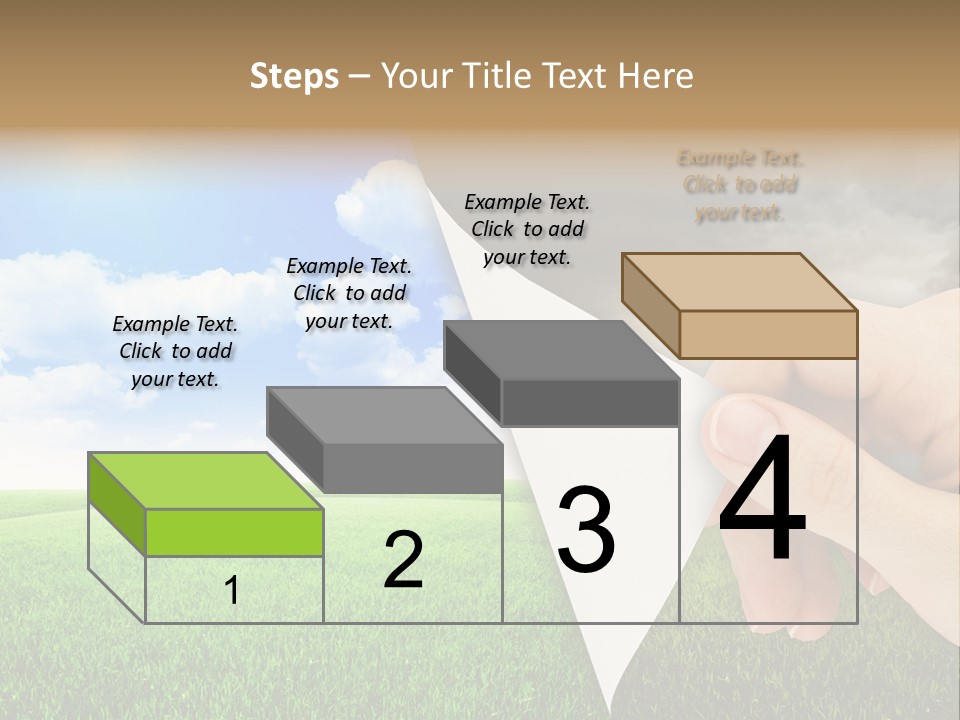 Steps – Your Title Text Here

Example Text. Click to add your text.

Example Text. Click to add your text.

Example Text. Click to add your text.

Example Text. Click to add your text.

1

2

3

4